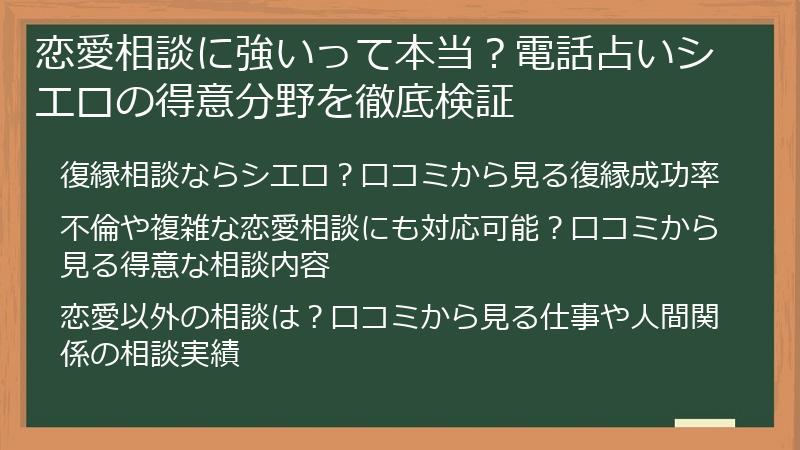 恋愛相談に強いって本当？電話占いシエロの得意分野を徹底検証

復縁相談ならシエロ？口コミから見る復縁成功率

不倫や複雑な恋愛相談にも対応可能？口コミから見る得意な相談内容

恋愛以外の相談は？口コミから見る仕事や人間関係の相談実績